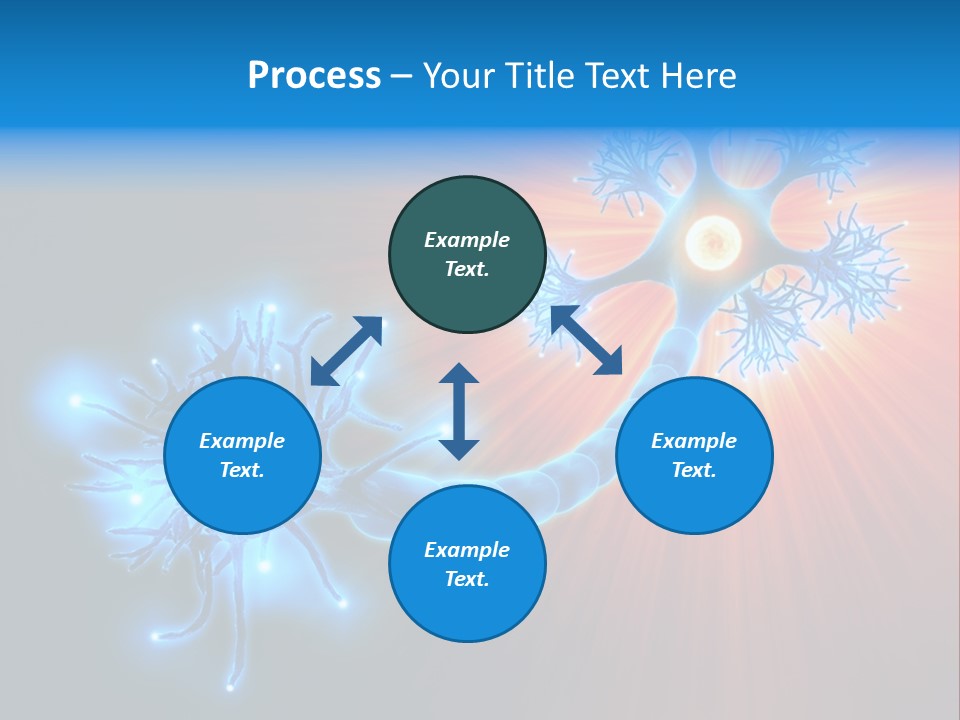 Process – Your Title Text Here

Example Text.

Example Text.

Example Text.

Example Text.